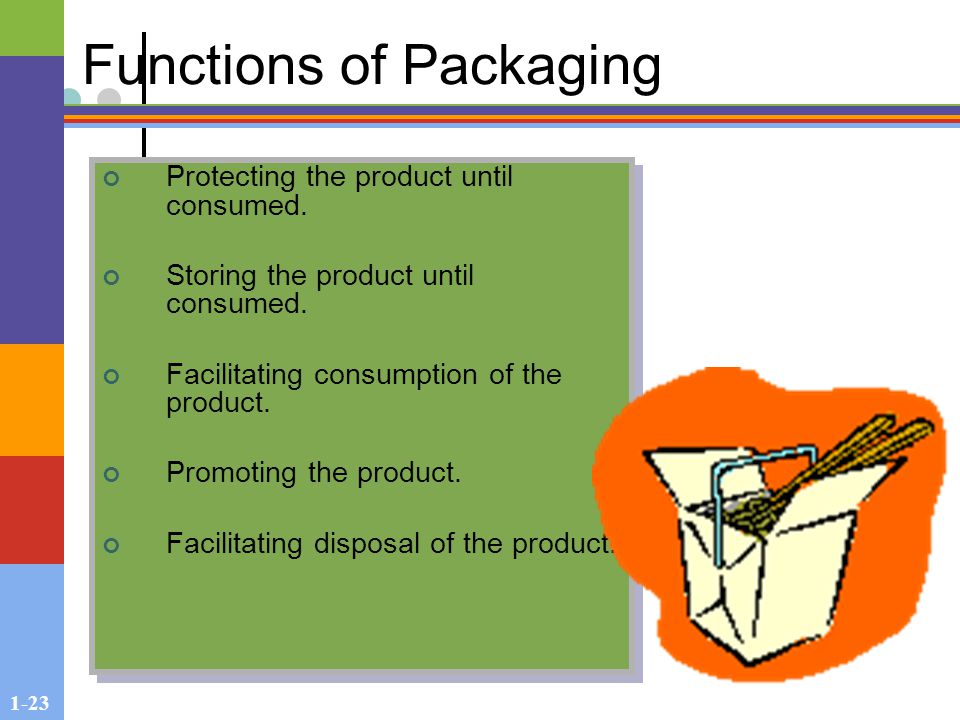 Functions of Packaging

Protecting the product until consumed.

Storing the product until consumed.

Facilitating consumption of the product.

Promoting the product.

Facilitating disposal of the product.

1-23